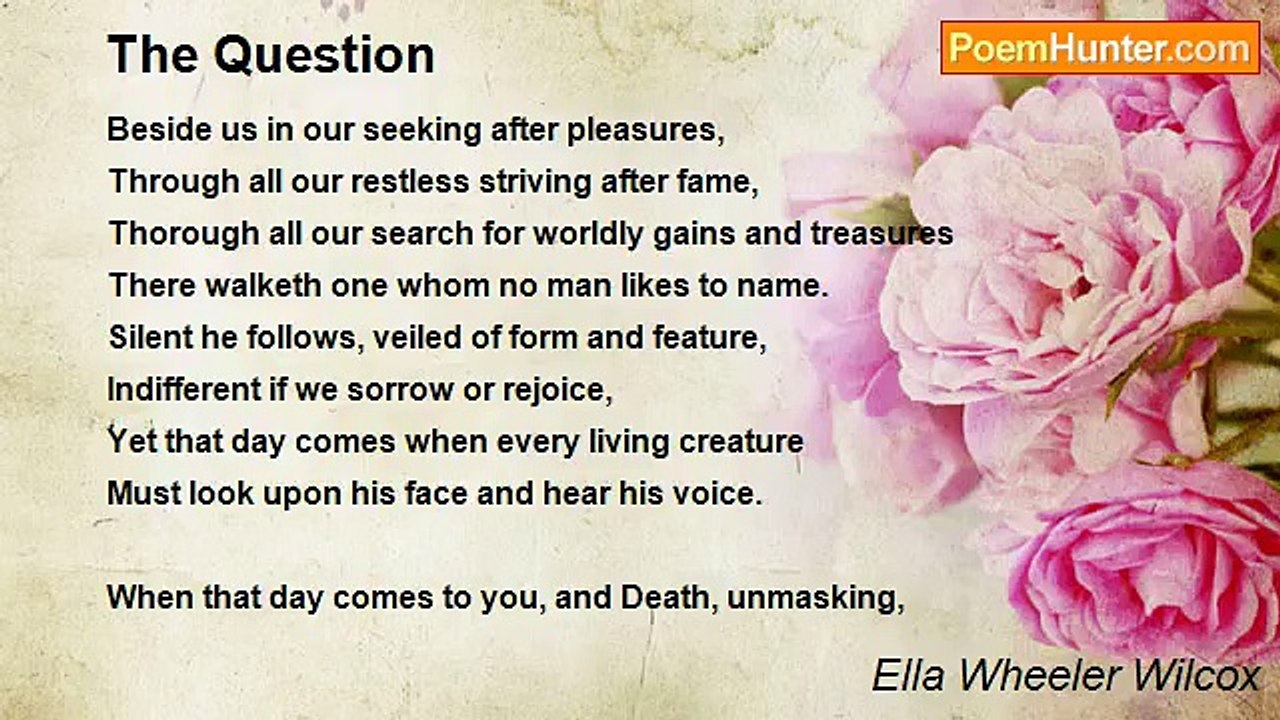 The Question

PoemHunter.com

Beside us in our seeking after pleasures,
Through all our restless striving after fame,
Thorough all our search for worldly gains and treasures
There walketh one whom no man likes to name.
Silent he follows, veiled of form and feature,
Indifferent if we sorrow or rejoice,
Yet that day comes when every living creature
Must look upon his face and hear his voice.

When that day comes to you, and Death, unmasking,

Ella Wheeler Wilcox